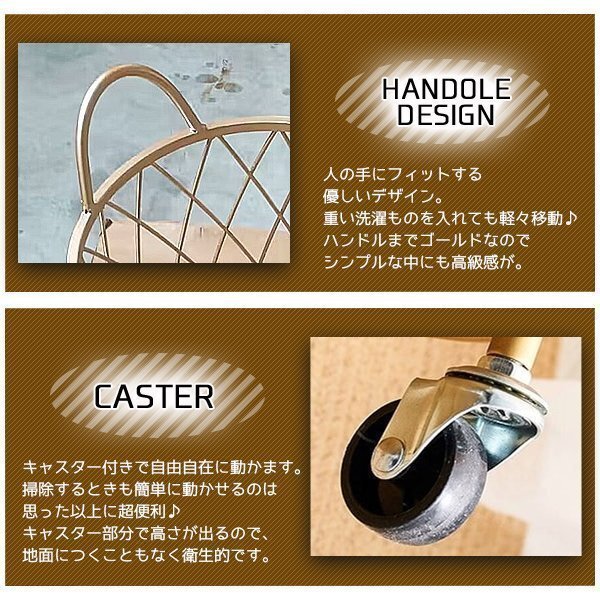 HANDOLE DESIGN

人の手にフィットする
優しいデザイン。
重い洗濯ものを入れても軽々移動♪
ハンドルまでゴールドなので
シンプルな中にも高級感が。

CASTER

キャスター付きで自由自在に動かます。
掃除するときも簡単に動かせるのは
思った以上に超便利♪
キャスター部分で高さが出るので、
地面につくこともなく衛生的です。